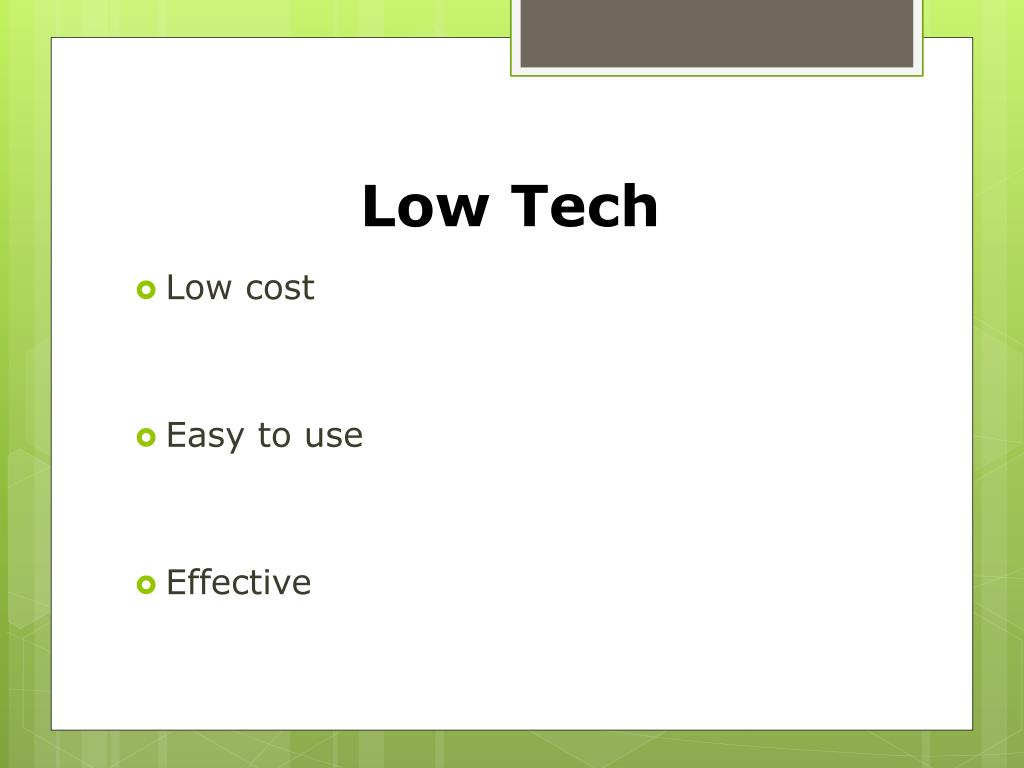 Low Tech

Low cost

Easy to use

Effective